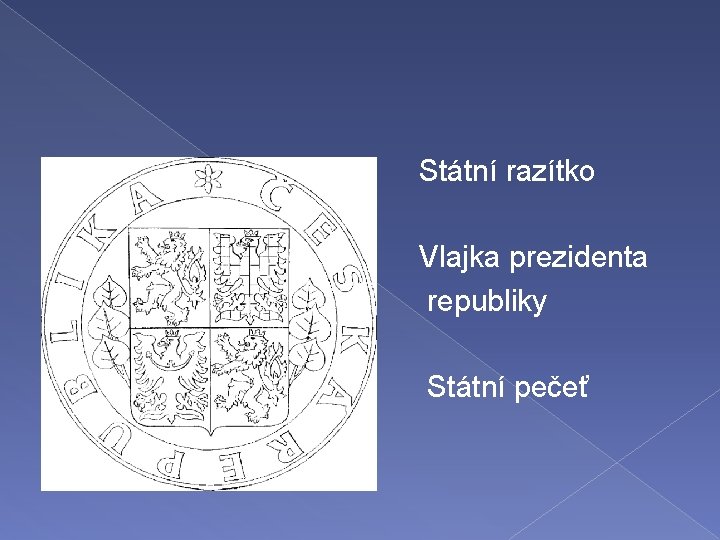 ČESKÁ REPUBLIKA

Státní razítko

Vlajka prezidenta republiky

Státní pečeť